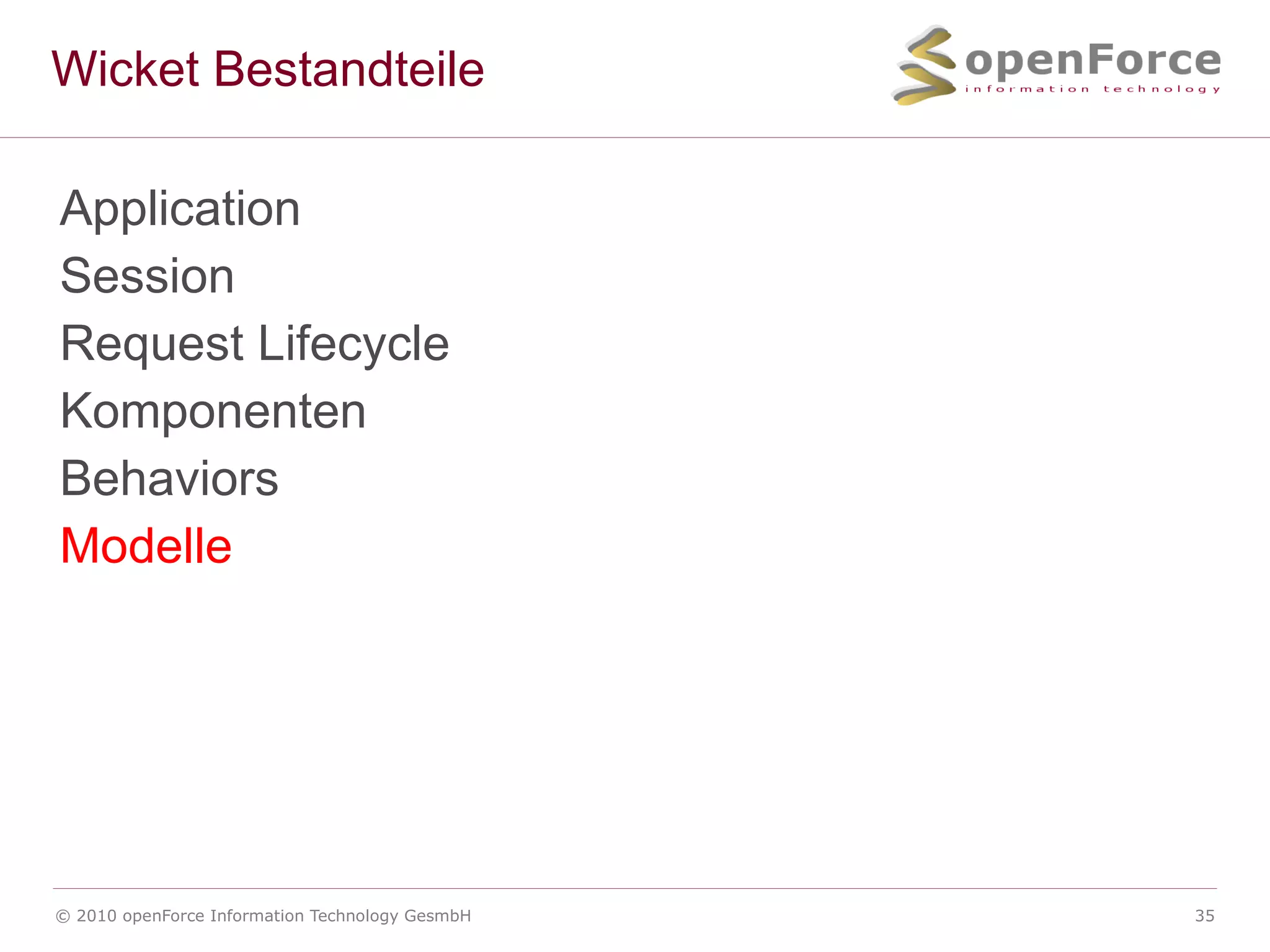 Wicket Bestandteile

openForce
information technology

Application
Session
Request Lifecycle
Komponenten
Behaviors
Modelle

© 2010 openForce Information Technology GesmbH

35